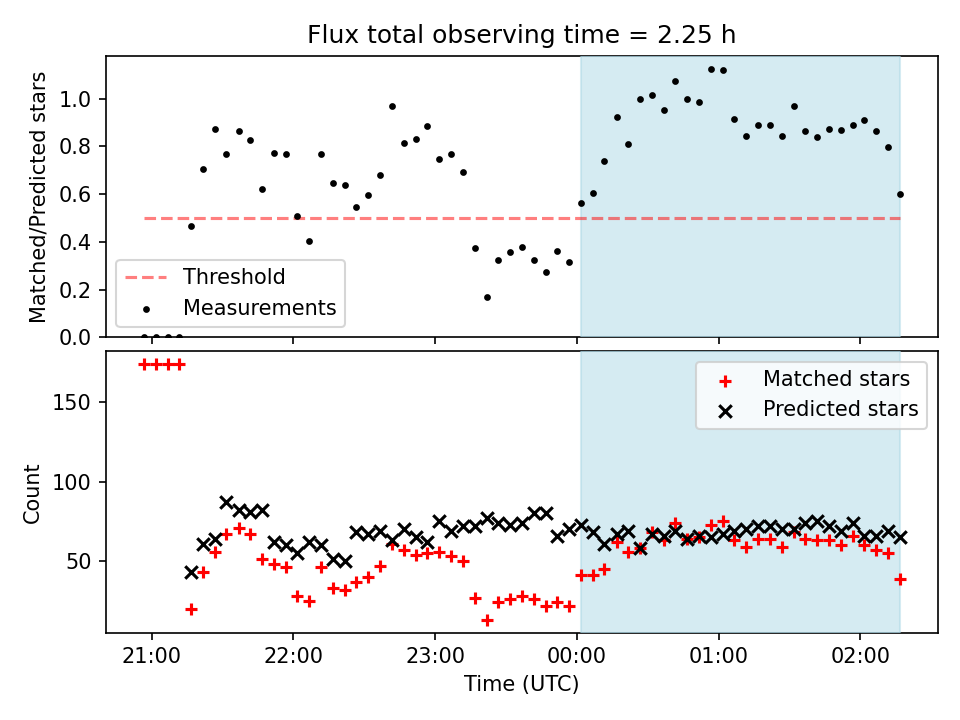 Flux total observing time = 2.25 h

Matched/Predicted stars

1.0
0.8
0.6
0.4
0.2
0.0

Threshold
Measurements

Count

150
100
50

Matched stars
Predicted stars

21:00
22:00
23:00
00:00
01:00
02:00

Time (UTC)